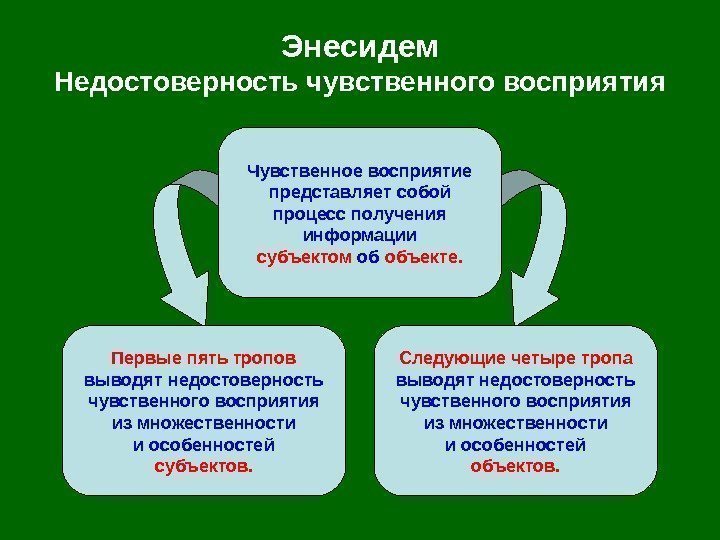 Энесидем
Недостоверность чувственного восприятия

Чувственное восприятие представляет собой процесс получения информации субъектом об объекте.

Первые пять тропов выводят недостоверность чувственного восприятия из множественности и особенностей субъектов.

Следующие четыре тропа выводят недостоверность чувственного восприятия из множественности и особенностей объектов.